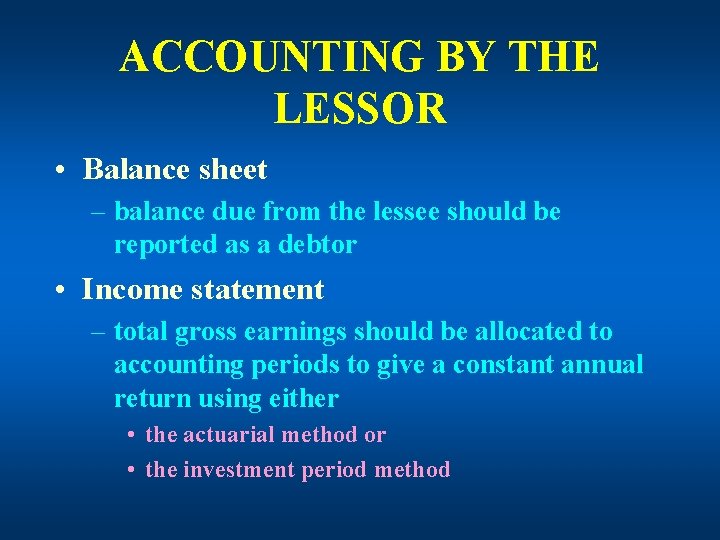 ACCOUNTING BY THE LESSOR

• Balance sheet
– balance due from the lessee should be reported as a debtor

• Income statement
– total gross earnings should be allocated to accounting periods to give a constant annual return using either
• the actuarial method or
• the investment period method